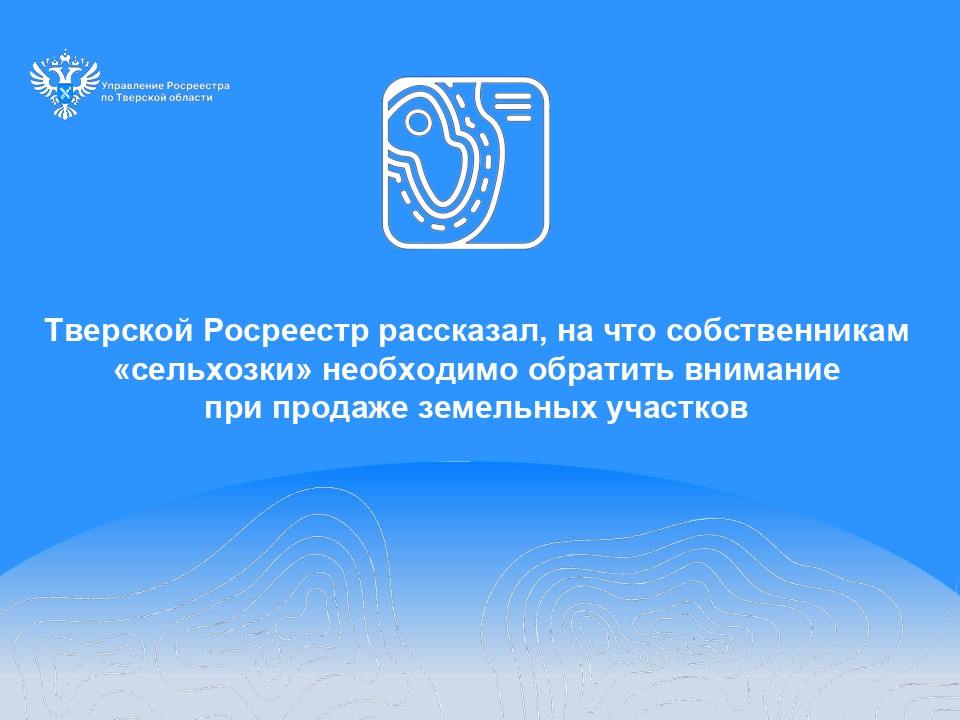 Управление Росреестра
по Тверской области

Тверской Росреестр рассказал, на что собственникам «сельхозки» необходимо обратить внимание при продаже земельных участков